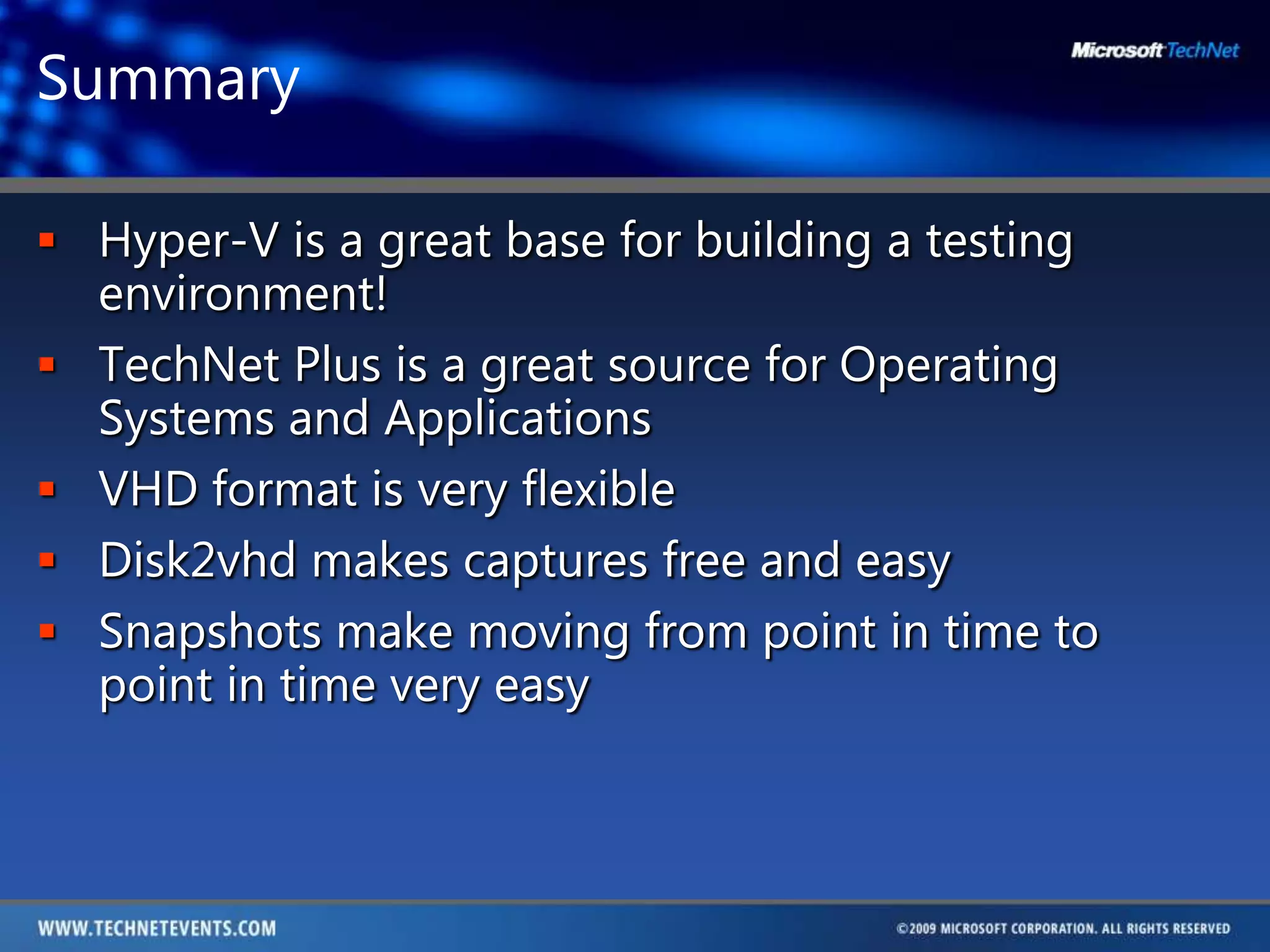 Summary

Microsoft TechNet

- Hyper-V is a great base for building a testing environment!
- TechNet Plus is a great source for Operating Systems and Applications
- VHD format is very flexible
- Disk2vhd makes captures free and easy
- Snapshots make moving from point in time to point in time very easy

WWW.TECHNETEVENTS.COM

©2009 MICROSOFT CORPORATION. ALL RIGHTS RESERVED